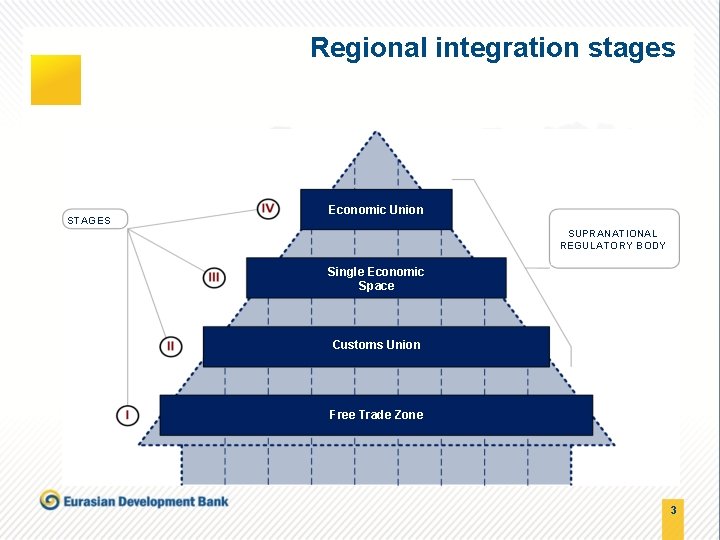 Regional integration stages

STAGES

IV

Economic Union

SUPRANATIONAL REGULATORY BODY

III

Single Economic Space

II

Customs Union

I

Free Trade Zone

Eurasian Development Bank

3